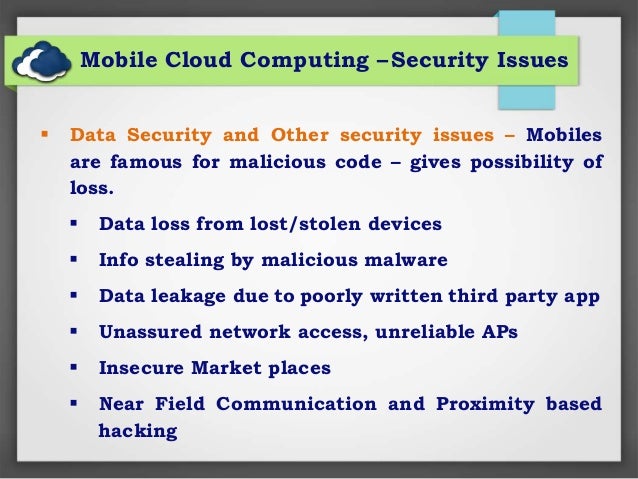 Mobile Cloud Computing –Security Issues

▪ Data Security and Other security issues – Mobiles are famous for malicious code – gives possibility of loss.

▪ Data loss from lost/stolen devices

▪ Info stealing by malicious malware

▪ Data leakage due to poorly written third party app

▪ Unassured network access, unreliable APs

▪ Insecure Market places

▪ Near Field Communication and Proximity based hacking